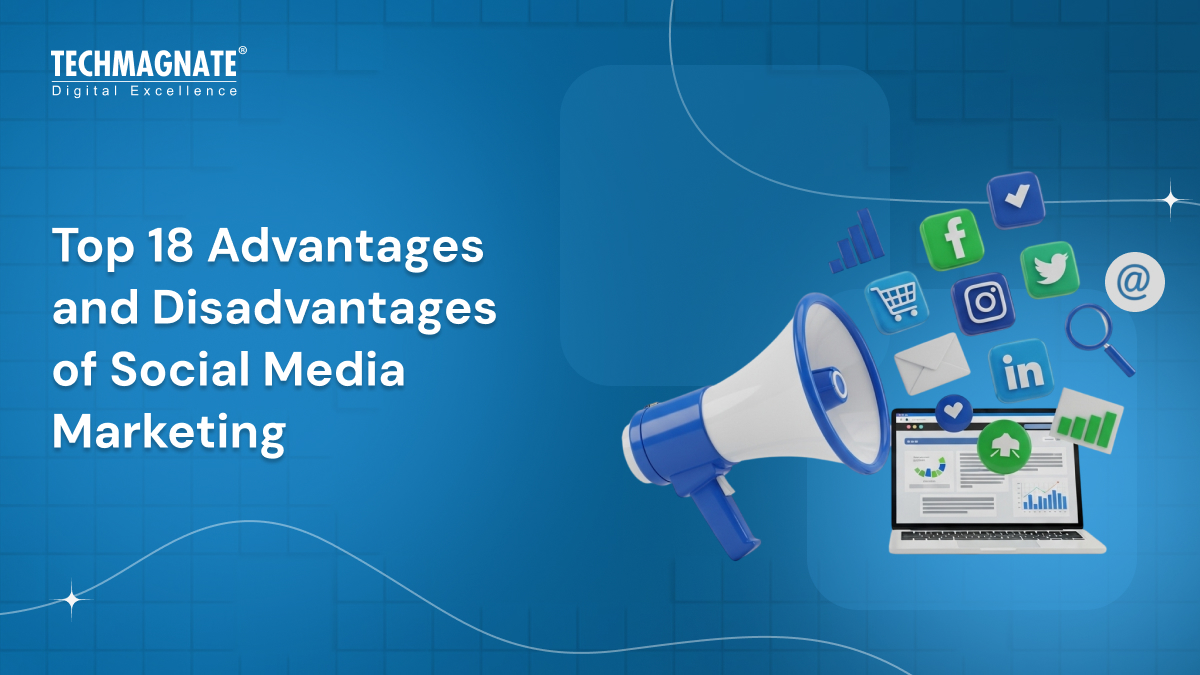 TECHMAGNATE®
Digital Excellence

Top 18 Advantages and Disadvantages of Social Media Marketing

f

@

in